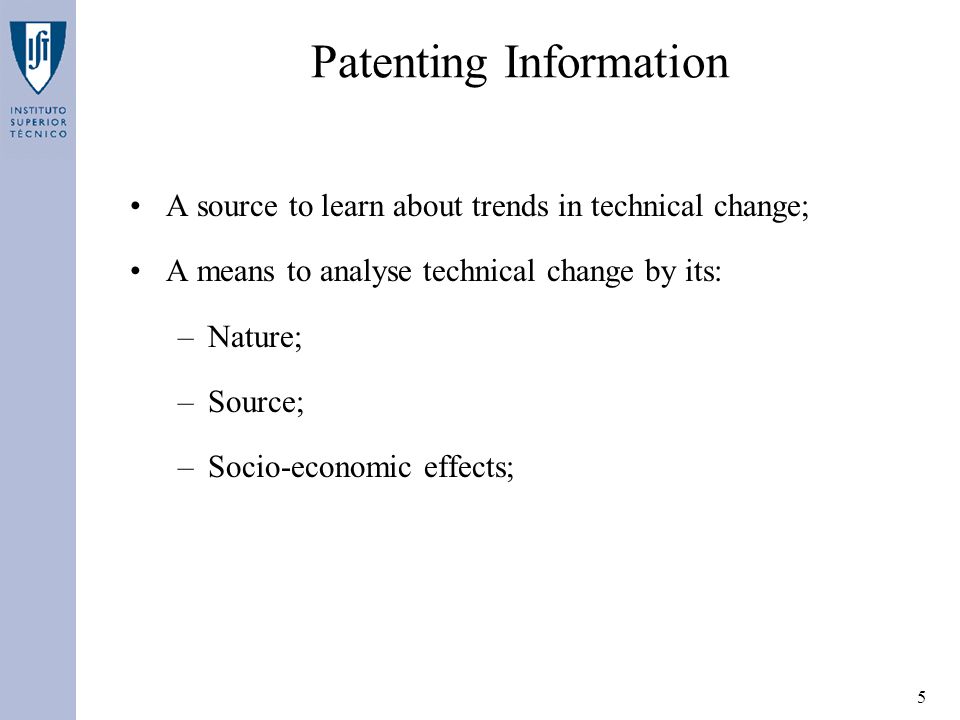 IST
INSTITUTO SUPERIOR TÉCNICO

Patenting Information

• A source to learn about trends in technical change;

• A means to analyse technical change by its:

– Nature;

– Source;

– Socio-economic effects;

5